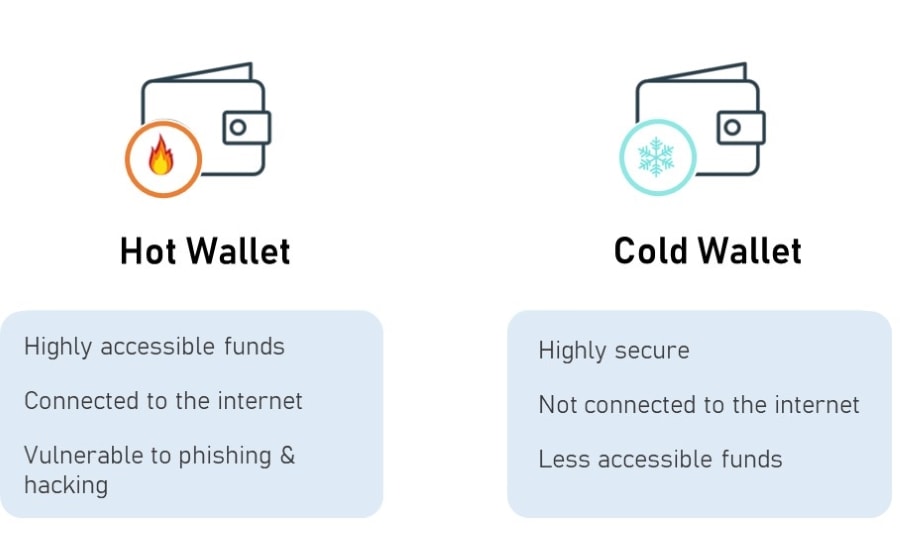 Hot Wallet

Highly accessible funds

Connected to the internet

Vulnerable to phishing & hacking

Cold Wallet

Highly secure

Not connected to the internet

Less accessible funds